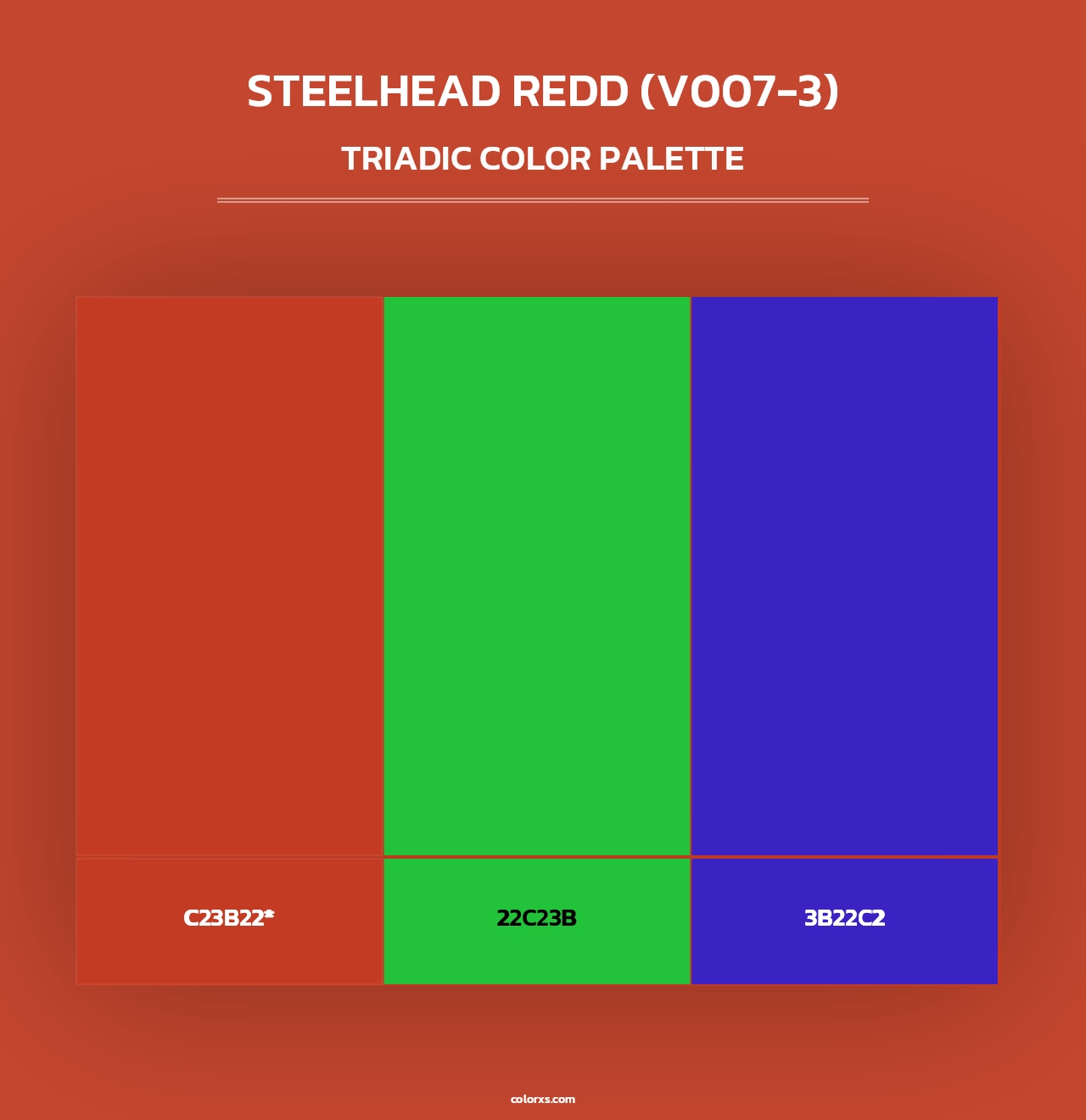 STEELHEAD REDD (V007-3)

TRIADIC COLOR PALETTE

C23B22*

22C23B

3B22C2

colorxs.com